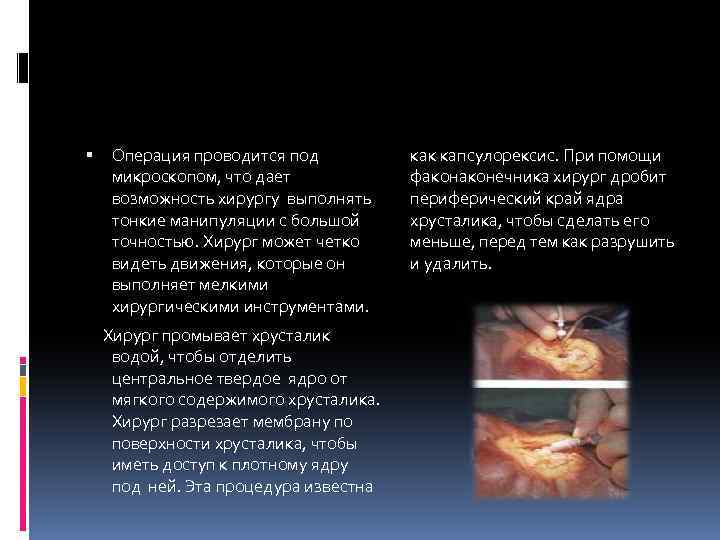 ▪ Операция проводится под микроскопом, что дает возможность хирургу выполнять тонкие манипуляции с большой точностью. Хирург может четко видеть движения, которые он выполняет мелкими хирургическими инструментами.

Хирург промывает хрусталик водой, чтобы отделить центральное твердое ядро от мягкого содержимого хрусталика. Хирург разрезает мембрану по поверхности хрусталика, чтобы иметь доступ к плотному ядру под ней. Эта процедура известна как капсулорексис. При помощи факонаконечника хирург дробит периферический край ядра хрусталика, чтобы сделать его меньше, перед тем как разрушить и удалить.